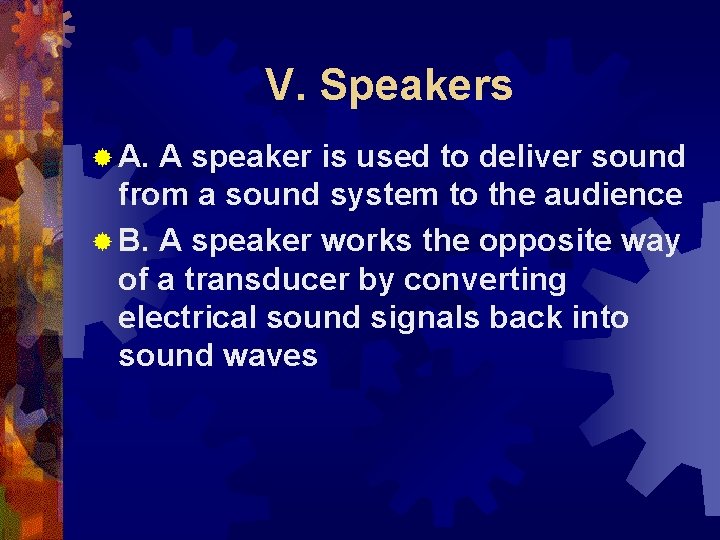 V. Speakers

A. A speaker is used to deliver sound from a sound system to the audience

B. A speaker works the opposite way of a transducer by converting electrical sound signals back into sound waves